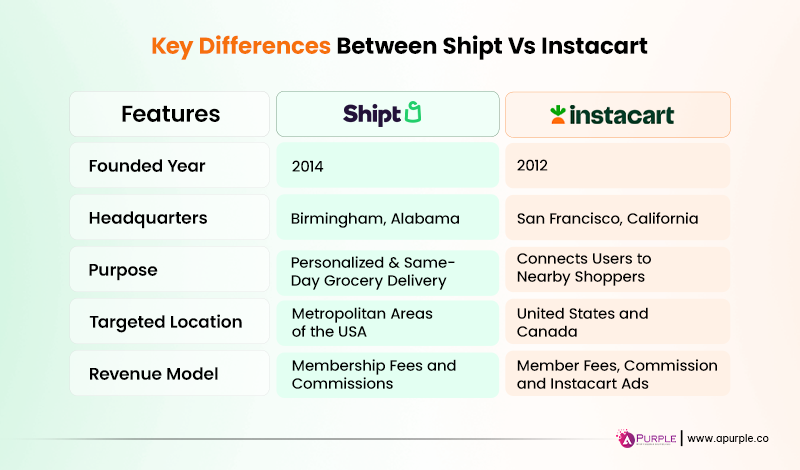 Key Differences Between Shipt Vs Instacart

| Features | Shipt | instacart |
|---|---|---|
| Founded Year | 2014 | 2012 |
| Headquarters | Birmingham, Alabama | San Francisco, California |
| Purpose | Personalized & Same-Day Grocery Delivery | Connects Users to Nearby Shoppers |
| Targeted Location | Metropolitan Areas of the USA | United States and Canada |
| Revenue Model | Membership Fees and Commissions | Member Fees, Commission and Instacart Ads |

APURPLE | www.apurple.co